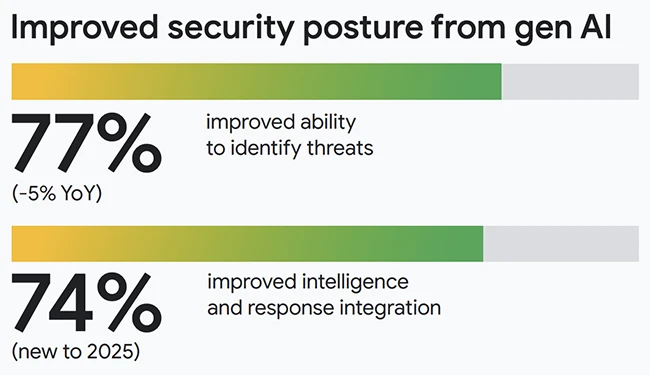 Improved security posture from gen AI

77%
(-5% YoY)

improved ability to identify threats

74%
(new to 2025)

improved intelligence and response integration